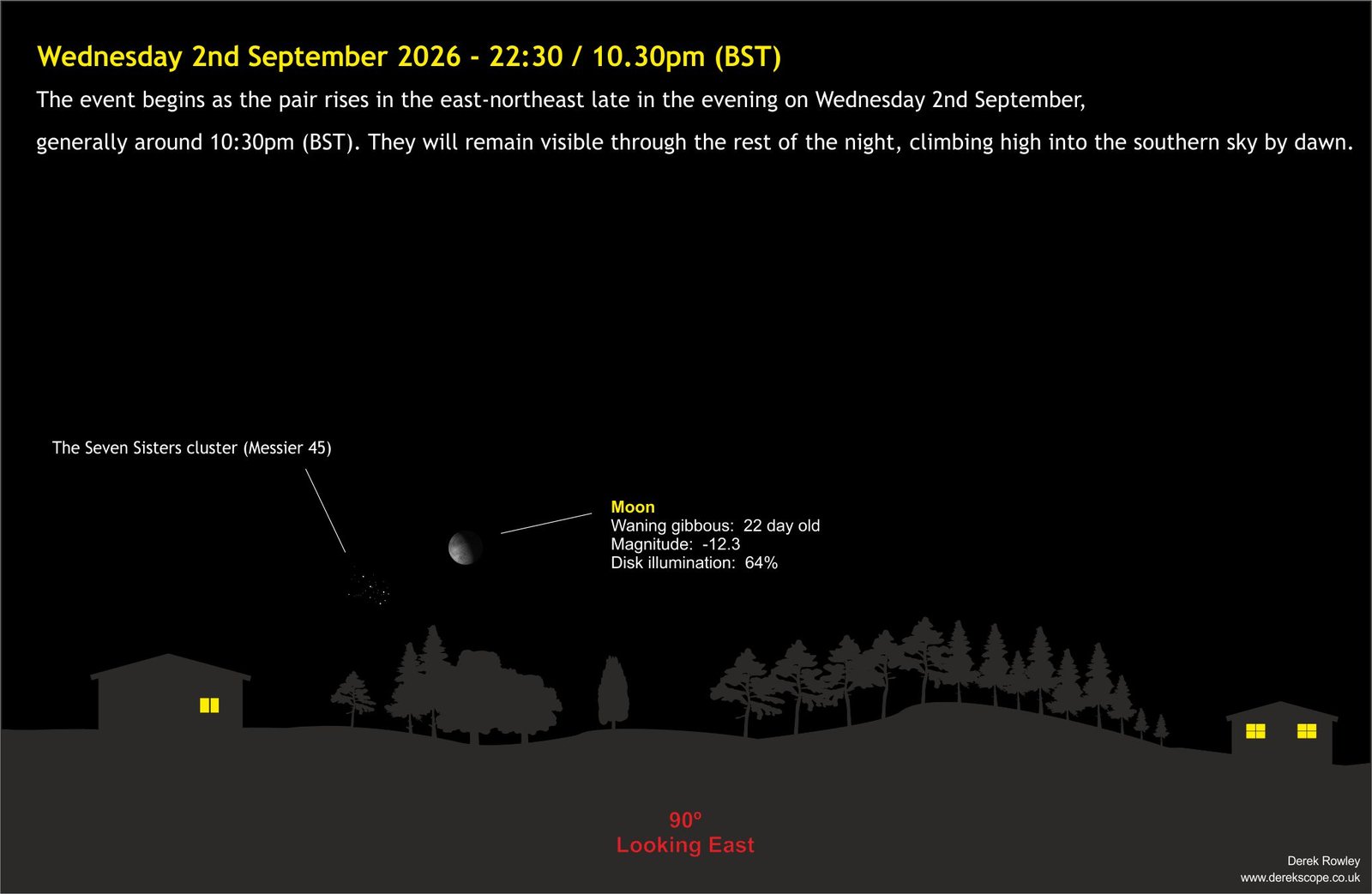 Wednesday 2nd September 2026 - 22:30 / 10.30pm (BST)

The event begins as the pair rises in the east-northeast late in the evening on Wednesday 2nd September, generally around 10:30pm (BST). They will remain visible through the rest of the night, climbing high into the southern sky by dawn.

The Seven Sisters cluster (Messier 45)

Moon
Waning gibbous: 22 day old
Magnitude: -12.3
Disk illumination: 64%

90º
Looking East

Derek Rowley
www.derekscope.co.uk